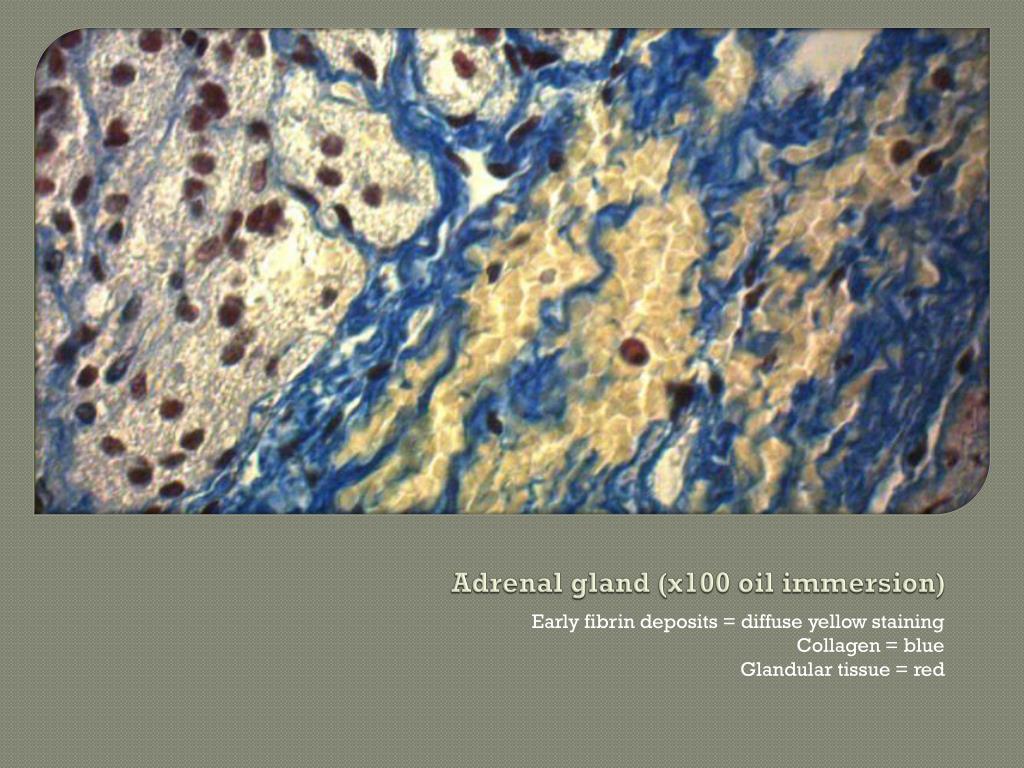 Adrenal gland (x100 oil immersion)

Early fibrin deposits = diffuse yellow staining
Collagen = blue
Glandular tissue = red